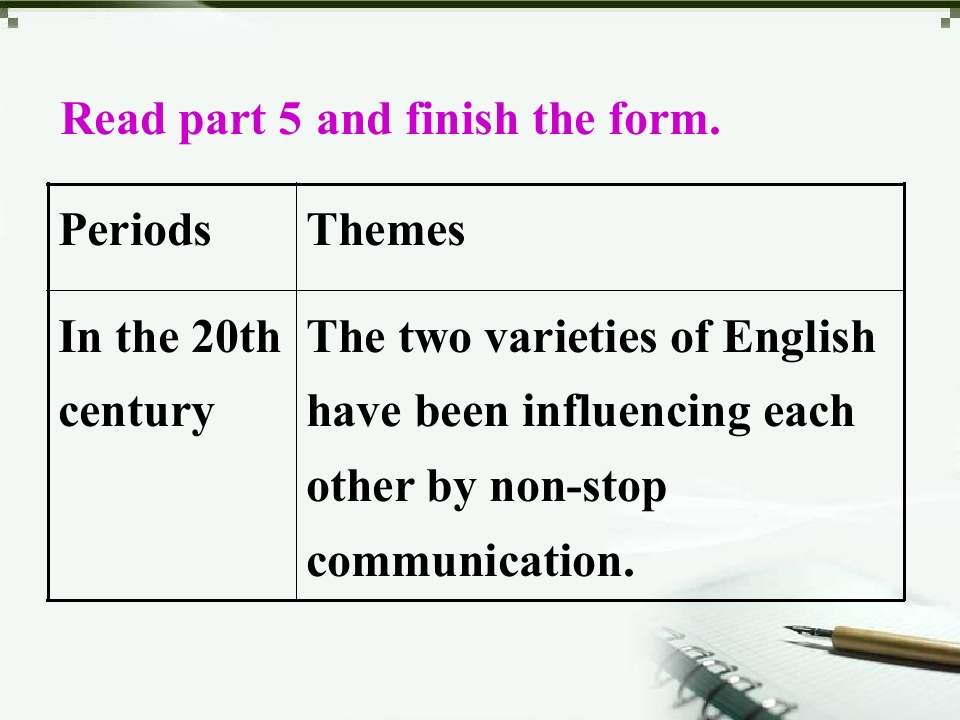 Read part 5 and finish the form.

| Periods | Themes |
|---|---|
| In the 20th century | The two varieties of English have been influencing each other by non-stop communication. |